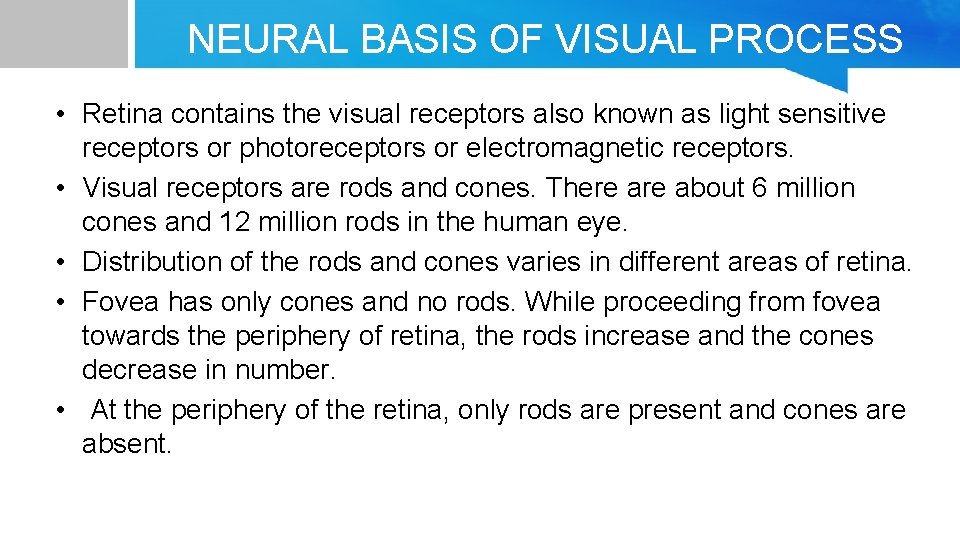 NEURAL BASIS OF VISUAL PROCESS

• Retina contains the visual receptors also known as light sensitive receptors or photoreceptors or electromagnetic receptors.
• Visual receptors are rods and cones. There are about 6 million cones and 12 million rods in the human eye.
• Distribution of the rods and cones varies in different areas of retina.
• Fovea has only cones and no rods. While proceeding from fovea towards the periphery of retina, the rods increase and the cones decrease in number.
• At the periphery of the retina, only rods are present and cones are absent.